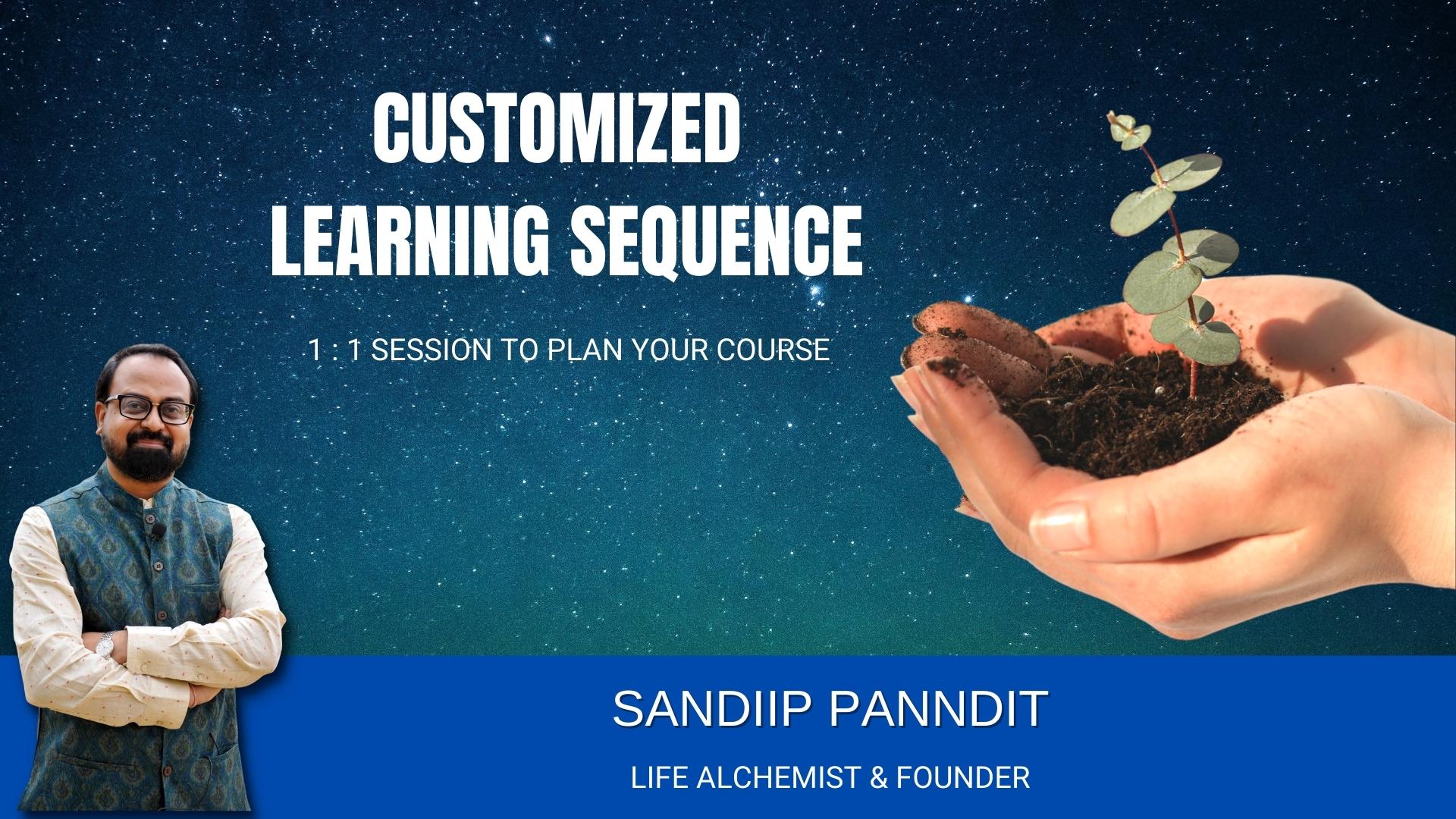 CUSTOMIZED
LEARNING SEQUENCE

1 : 1 SESSION TO PLAN YOUR COURSE

SANDIIP PANNDIT

LIFE ALCHEMIST & FOUNDER